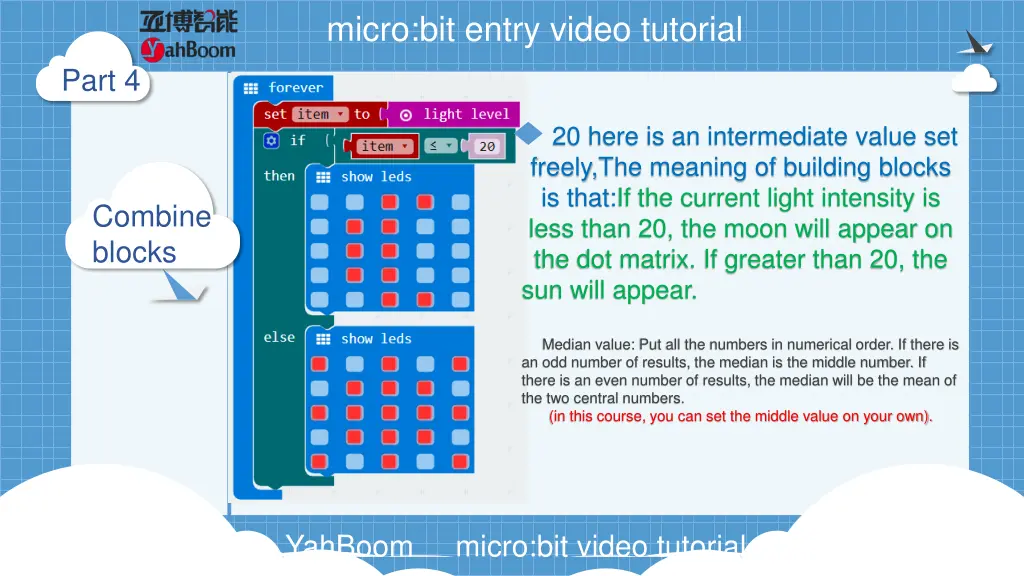 亚博智能
YahBoom

micro:bit entry video tutorial

Part 4

Combine blocks

forever
set item to light level
if item ≤ 20
then show leds
else show leds

20 here is an intermediate value set freely,The meaning of building blocks is that:If the current light intensity is less than 20, the moon will appear on the dot matrix. If greater than 20, the sun will appear.

Median value: Put all the numbers in numerical order. If there is an odd number of results, the median is the middle number. If there is an even number of results, the median will be the mean of the two central numbers.
(in this course, you can set the middle value on your own).

YahBoom micro:bit video tutorial